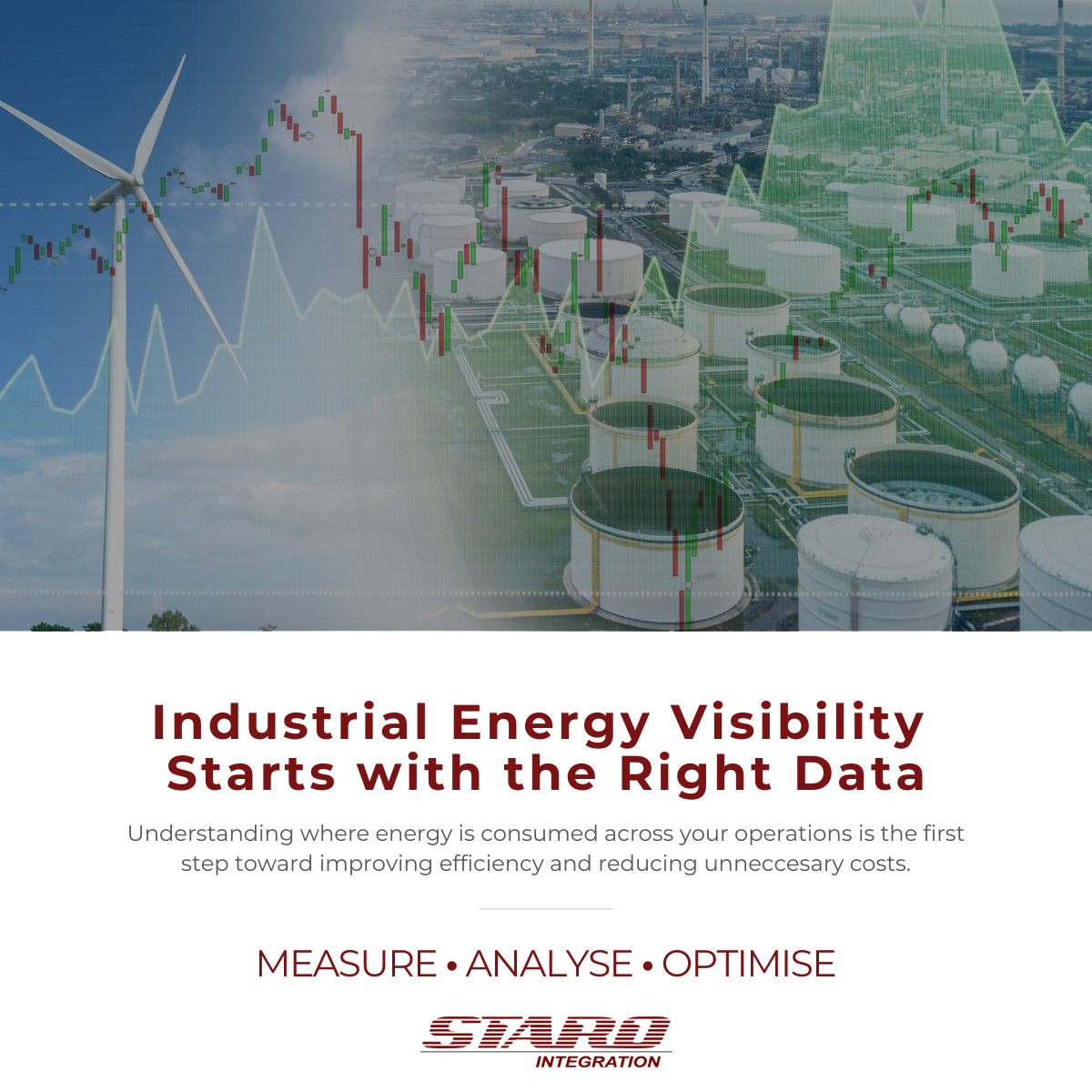 Industrial Energy Visibility Starts with the Right Data

Understanding where energy is consumed across your operations is the first step toward improving efficiency and reducing unneccesary costs.

MEASURE • ANALYSE • OPTIMISE

STARO
INTEGRATION